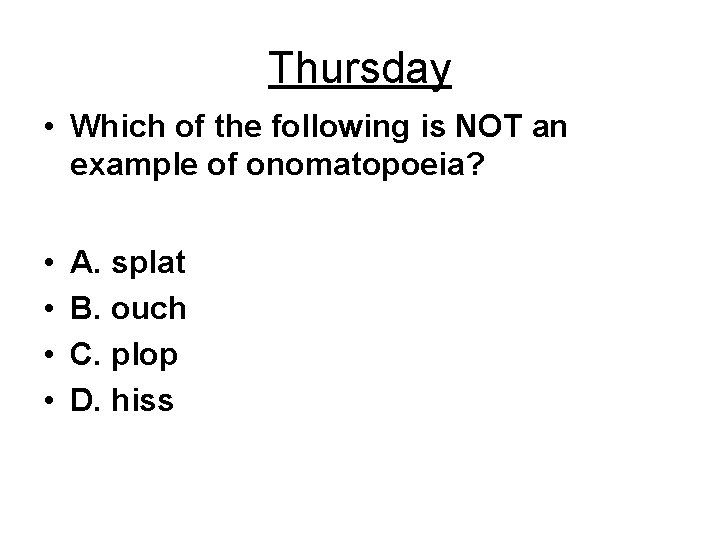 Thursday

• Which of the following is NOT an example of onomatopoeia?

• A. splat
• B. ouch
• C. plop
• D. hiss